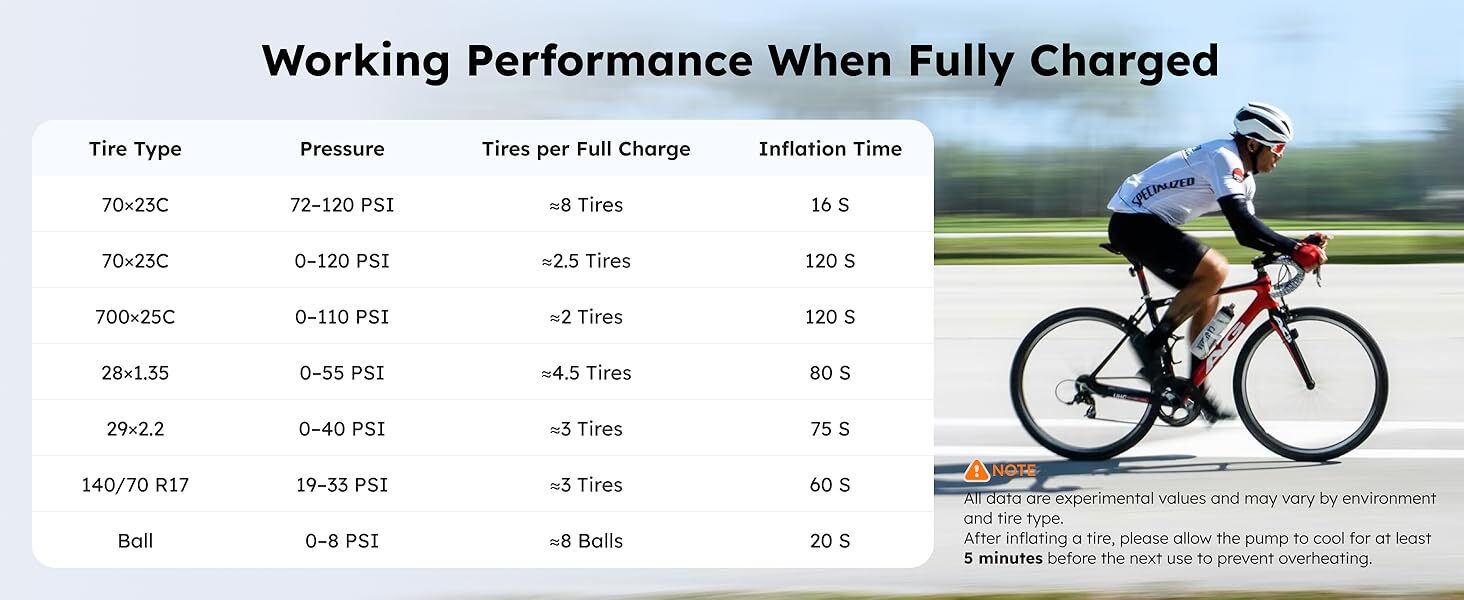 Working Performance When Fully Charged

| Tire Type | Pressure | Tires per Full Charge | Inflation Time |
|---|---|---|---|
| 70×23C | 72–120 PSI | ≈8 Tires | 16 S |
| 70×23C | 0–120 PSI | ≈2.5 Tires | 120 S |
| 700×25C | 0–110 PSI | ≈2 Tires | 120 S |
| 28×1.35 | 0–55 PSI | ≈4.5 Tires | 80 S |
| 29×2.2 | 0–40 PSI | ≈3 Tires | 75 S |
| 140/70 R17 | 19–33 PSI | ≈3 Tires | 60 S |
| Ball | 0–8 PSI | ≈8 Balls | 20 S |

SPECIALIZED

NOTE
All data are experimental values and may vary by environment and tire type.
After inflating a tire, please allow the pump to cool for at least 5 minutes before the next use to prevent overheating.